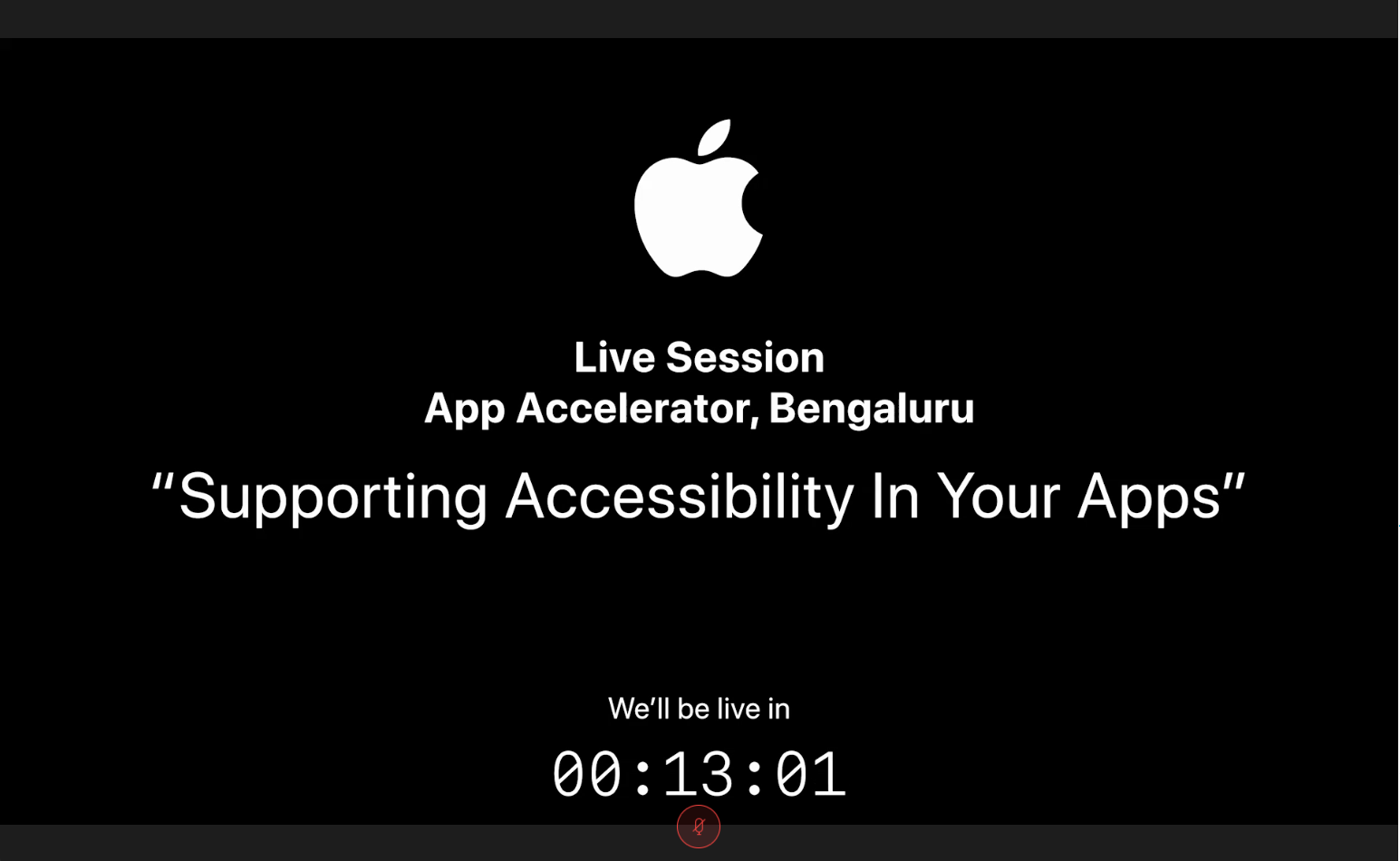 Live Session
App Accelerator, Bengaluru

“Supporting Accessibility In Your Apps”

We’ll be live in

00:13:01